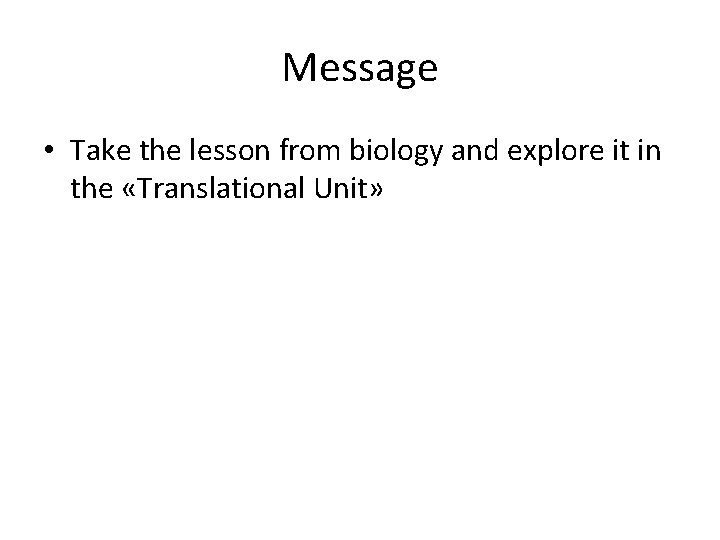 Message

• Take the lesson from biology and explore it in the «Translational Unit»